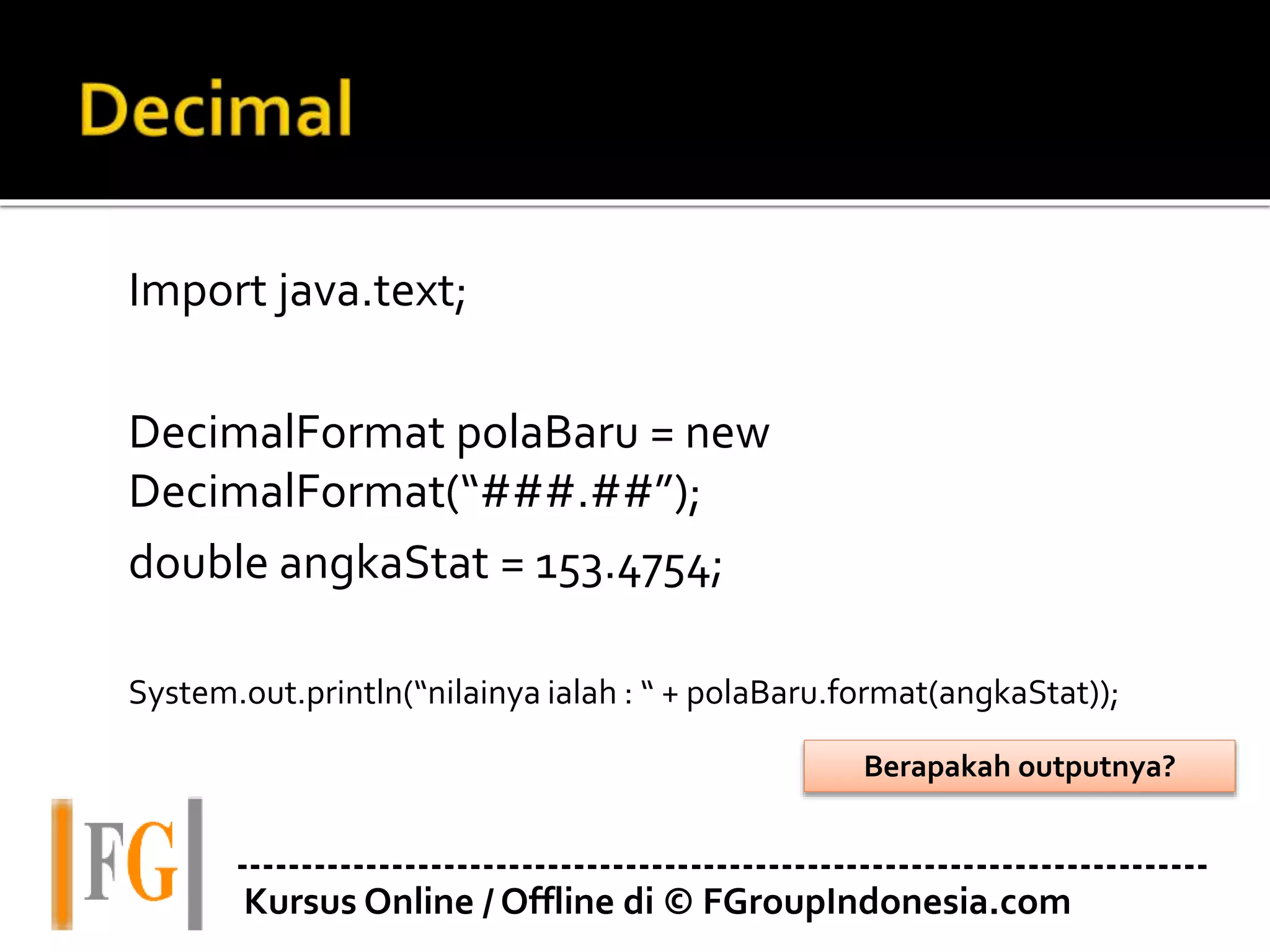 Decimal

Import java.text;

DecimalFormat polaBaru = new DecimalFormat(“###.##”);

double angkaStat = 153.4754;

System.out.println(“nilainya ialah : “ + polaBaru.format(angkaStat));

Berapakah outputnya?

FG

Kursus Online / Offline di © FGroupIndonesia.com